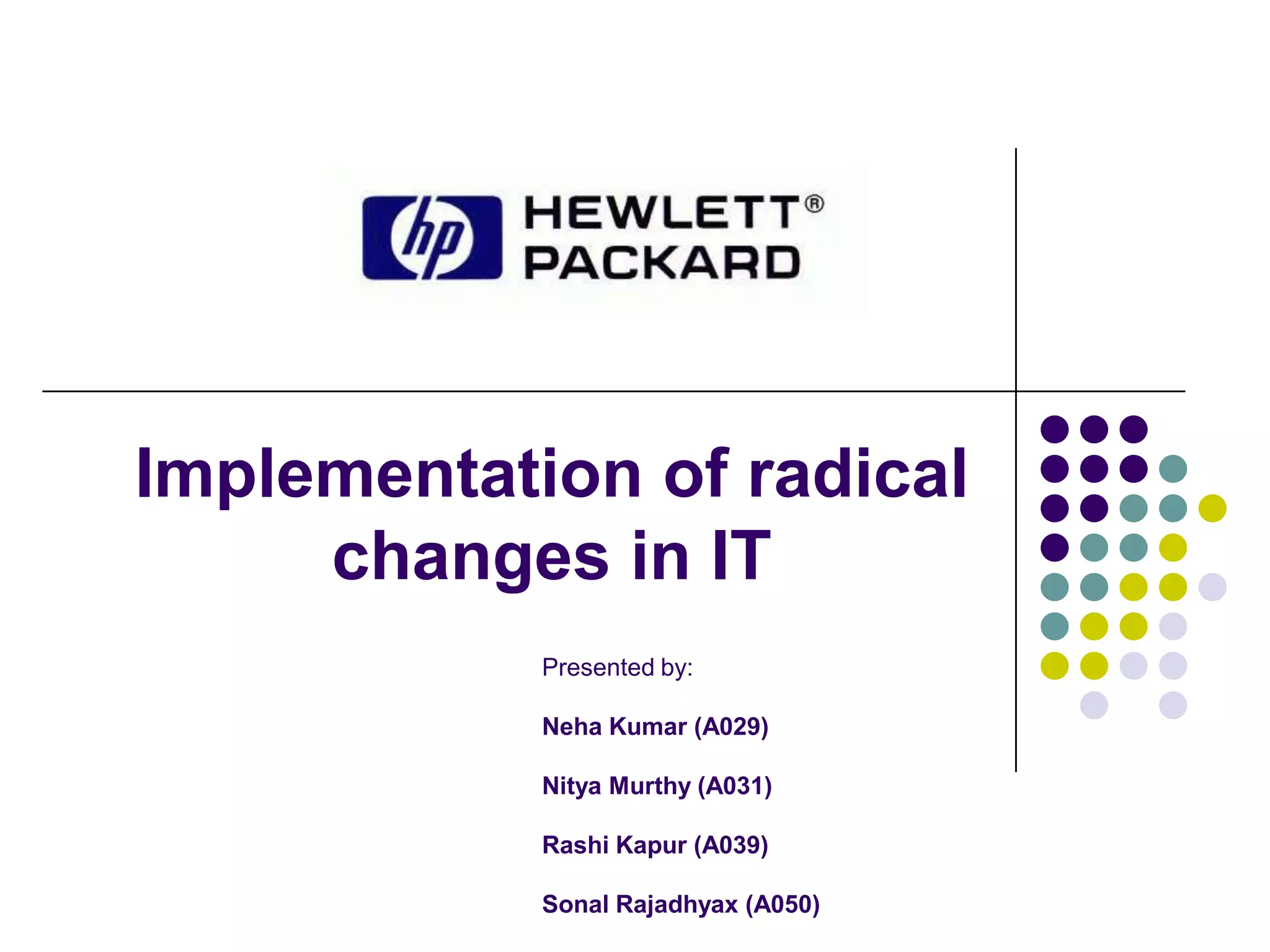 hp HEWLETT® PACKARD

Implementation of radical changes in IT

Presented by:

Neha Kumar (A029)

Nitya Murthy (A031)

Rashi Kapur (A039)

Sonal Rajadhyax (A050)